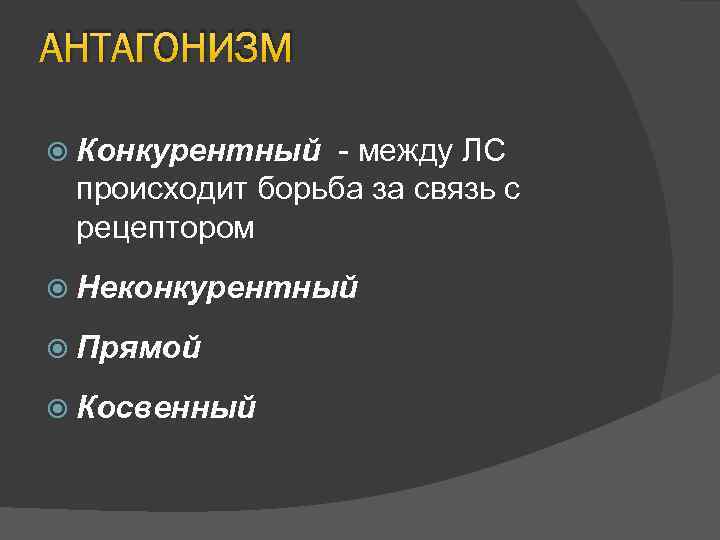 АНТАГОНИЗМ

Конкурентный - между ЛС происходит борьба за связь с рецептором

Неконкурентный

Прямой

Косвенный